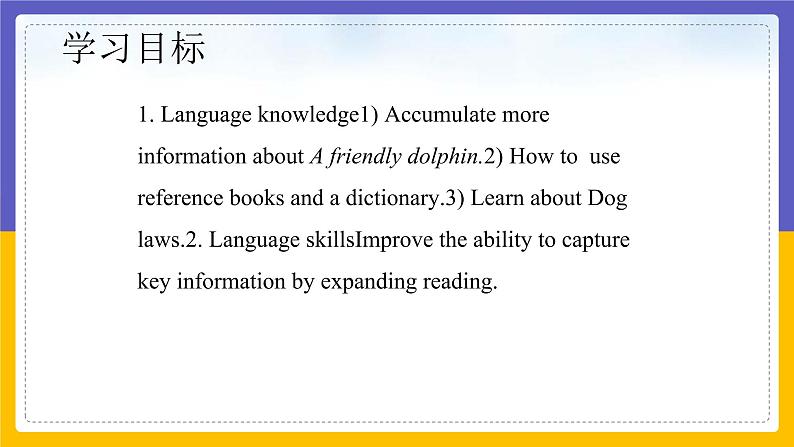 学习目标

1. Language knowledge1) Accumulate more information about A friendly dolphin.2) How to use reference books and a dictionary.3) Learn about Dog laws.2. Language skillsImprove the ability to capture key information by expanding reading.